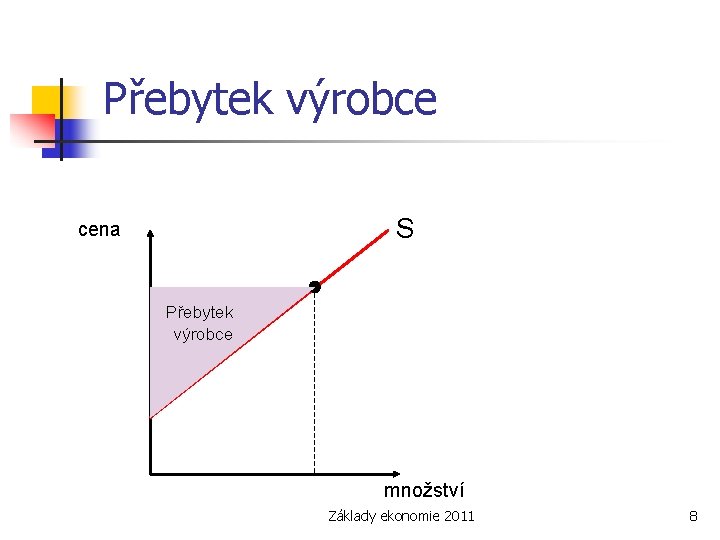 Přebytek výrobce

cena

S

Přebytek výrobce

množství

Základy ekonomie 2011

8